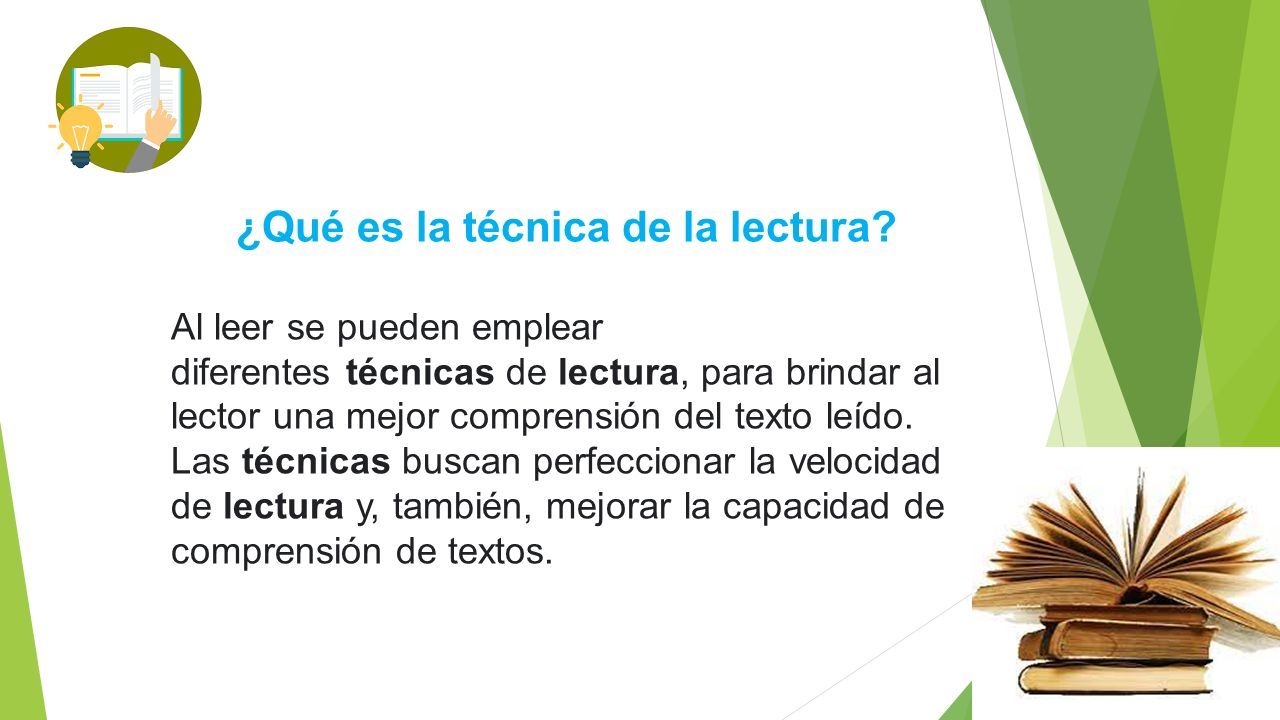 ¿Qué es la técnica de la lectura?

Al leer se pueden emplear diferentes técnicas de lectura, para brindar al lector una mejor comprensión del texto leído. Las técnicas buscan perfeccionar la velocidad de lectura y, también, mejorar la capacidad de comprensión de textos.